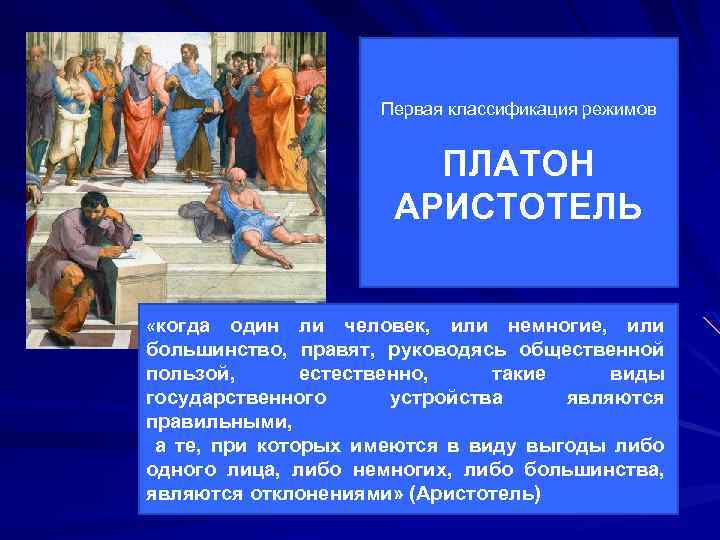 Первая классификация режимов

ПЛАТОН АРИСТОТЕЛЬ

«когда один ли человек, или немногие, или большинство, правят, руководясь общественной пользой, естественно, такие виды государственного устройства являются правильными,

а те, при которых имеются в виду выгоды либо одного лица, либо немногих, либо большинства, являются отклонениями» (Аристотель)